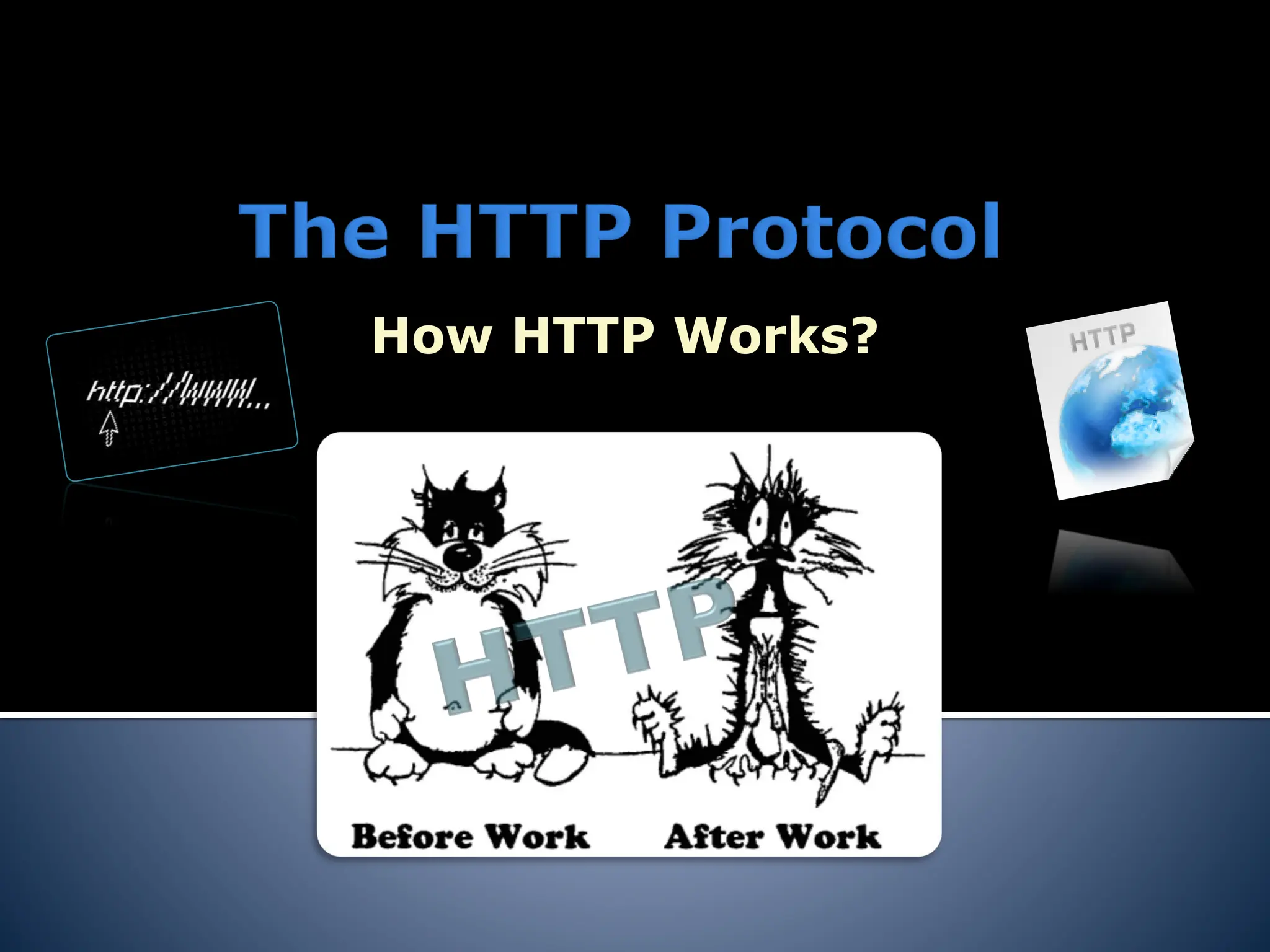 The HTTP Protocol

How HTTP Works?

http://www...

HTTP

HTTP

Before Work After Work